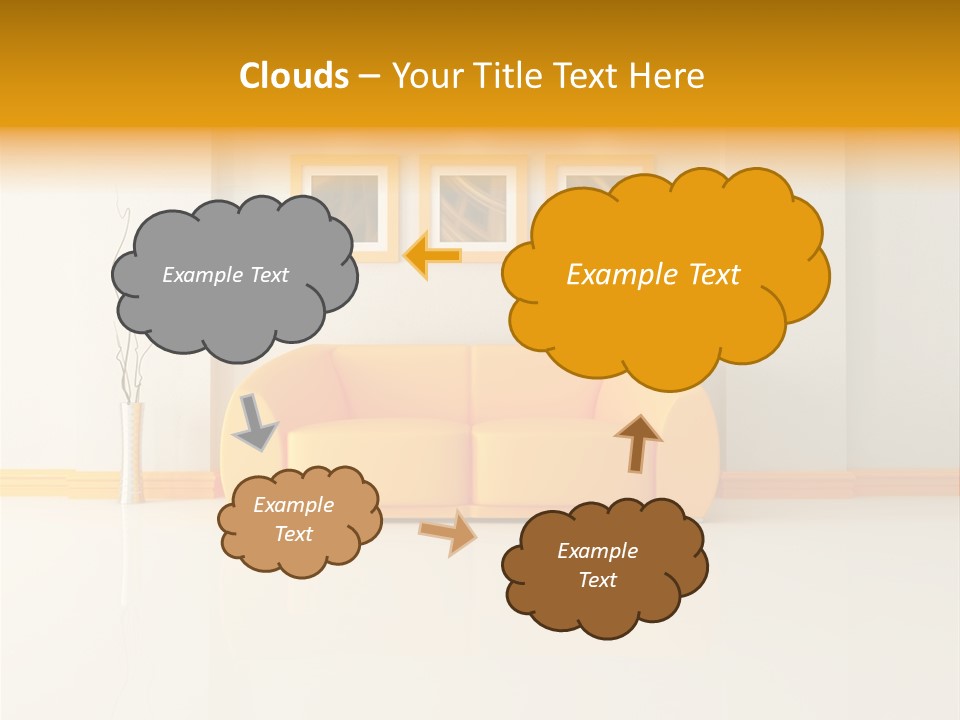 Clouds – Your Title Text Here

Example Text

Example Text

Example Text

Example Text